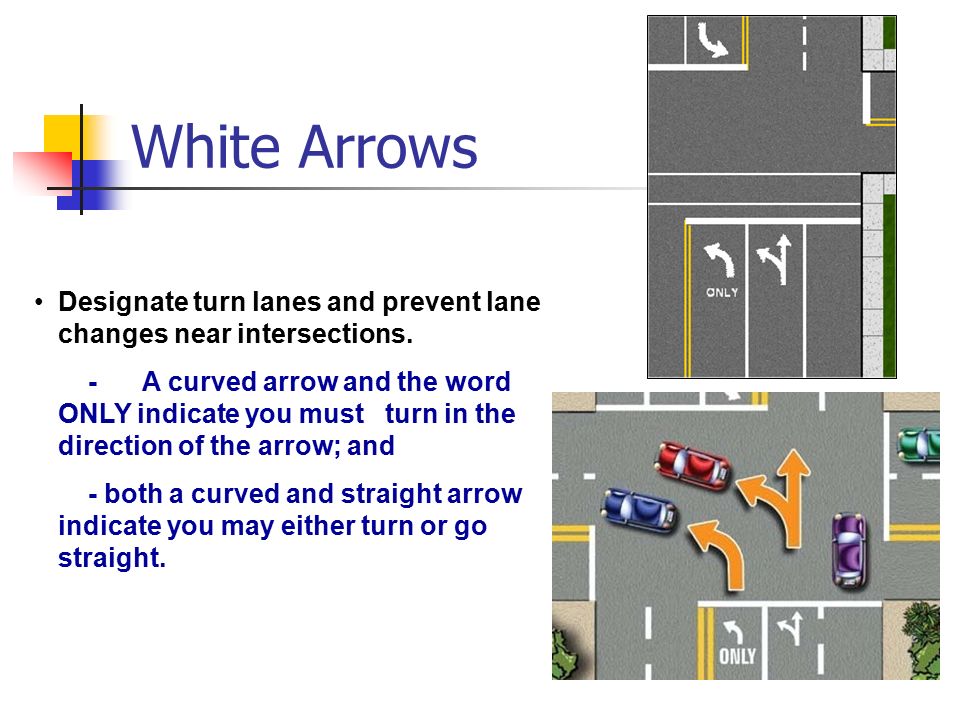 White Arrows

• Designate turn lanes and prevent lane changes near intersections.

- A curved arrow and the word ONLY indicate you must turn in the direction of the arrow; and

- both a curved and straight arrow indicate you may either turn or go straight.

ONLY

ONLY